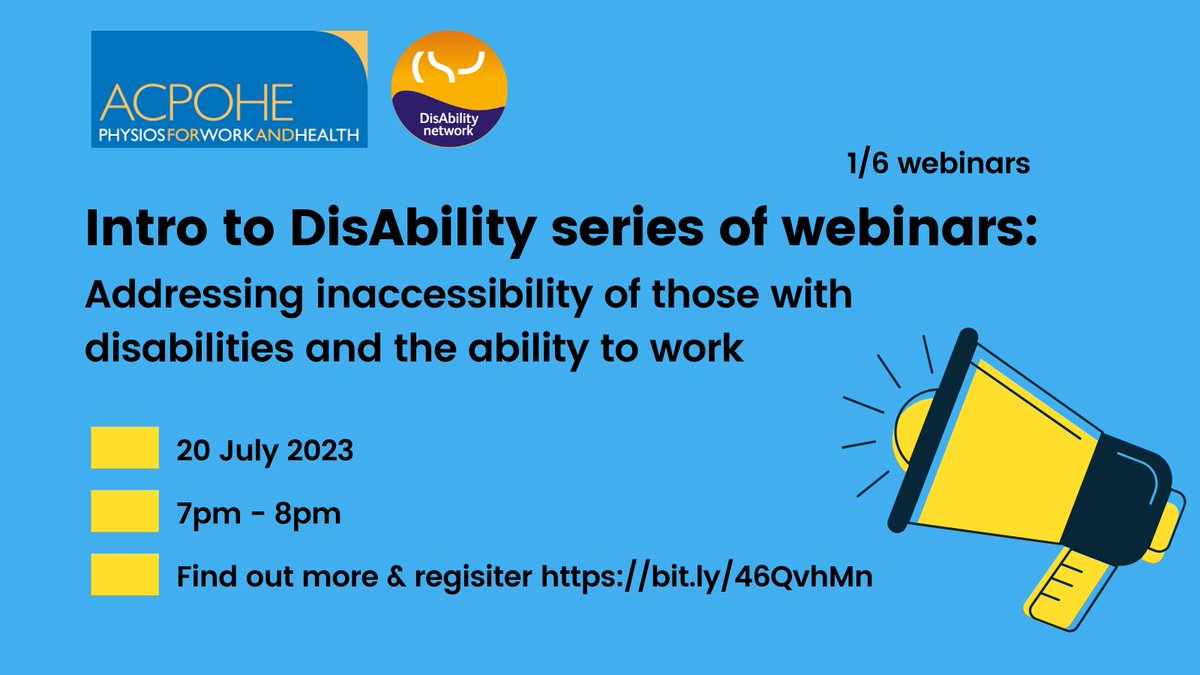 ACPOHE
PHYSIOSFORWORKANDHEALTH

DisAbility network

1/6 webinars

Intro to DisAbility series of webinars:

Addressing inaccessibility of those with disabilities and the ability to work

20 July 2023

7pm - 8pm

Find out more & regisiter https://bit.ly/46QvhMn